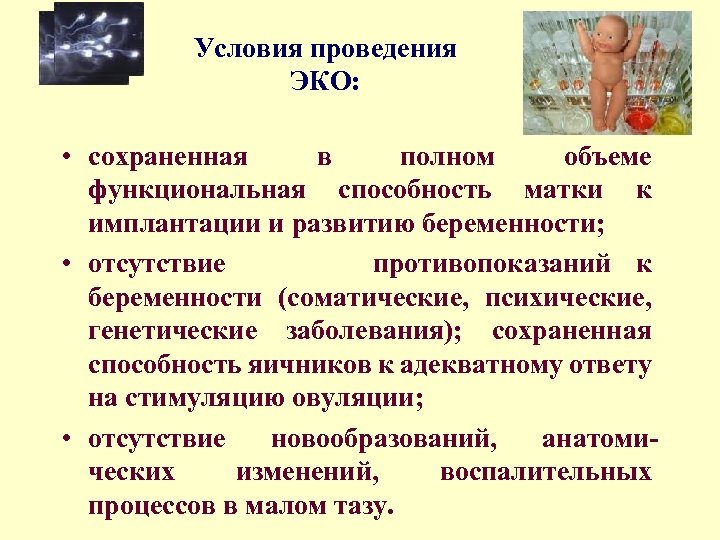 Условия проведения ЭКО:

• сохраненная в полном объеме функциональная способность матки к имплантации и развитию беременности;

• отсутствие противопоказаний к беременности (соматические, психические, генетические заболевания); сохраненная способность яичников к адекватному ответу на стимуляцию овуляции;

• отсутствие новообразований, анатомических изменений, воспалительных процессов в малом тазу.